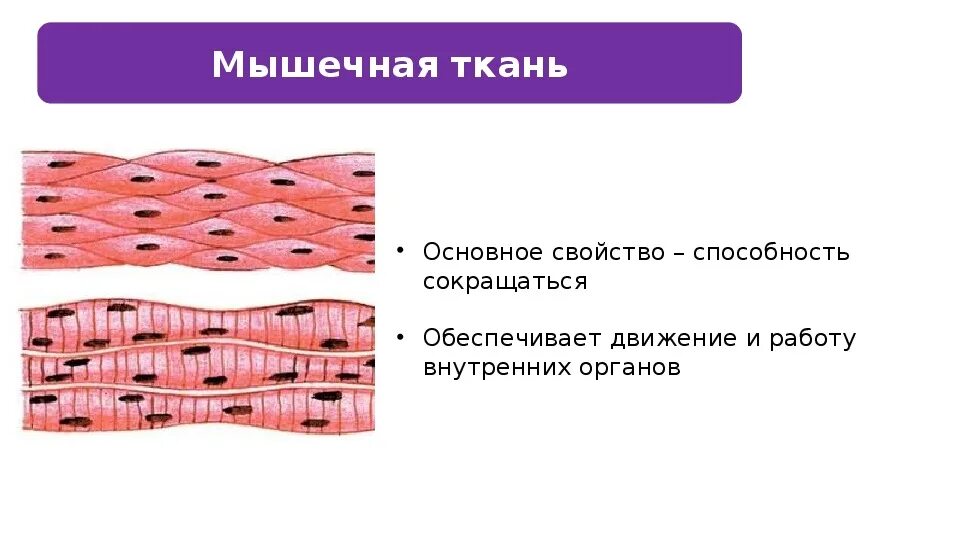 Мышечная ткань

• Основное свойство – способность сокращаться

• Обеспечивает движение и работу внутренних органов